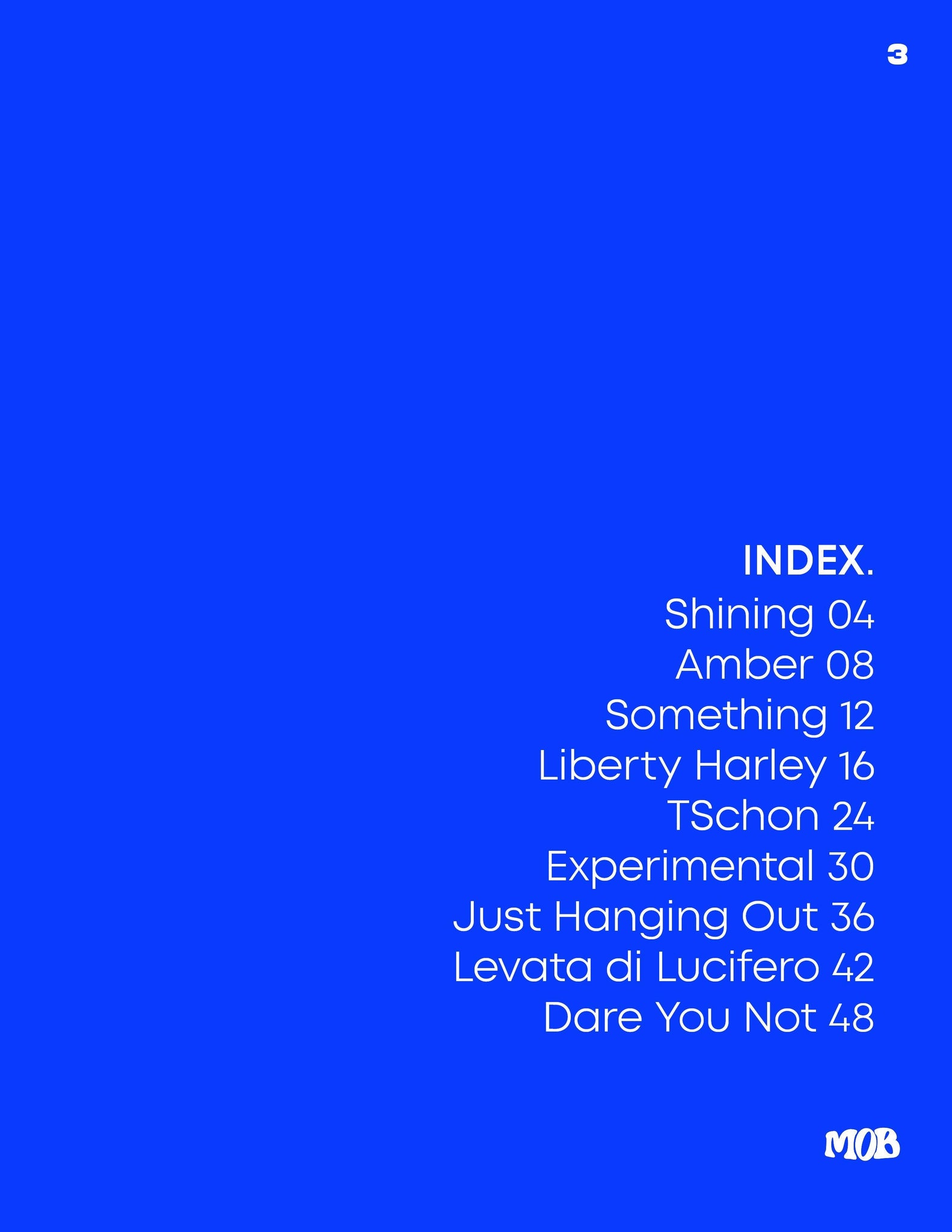 3

INDEX.
Shining 04
Amber 08
Something 12
Liberty Harley 16
TSchon 24
Experimental 30
Just Hanging Out 36
Levata di Lucifero 42
Dare You Not 48

MOB